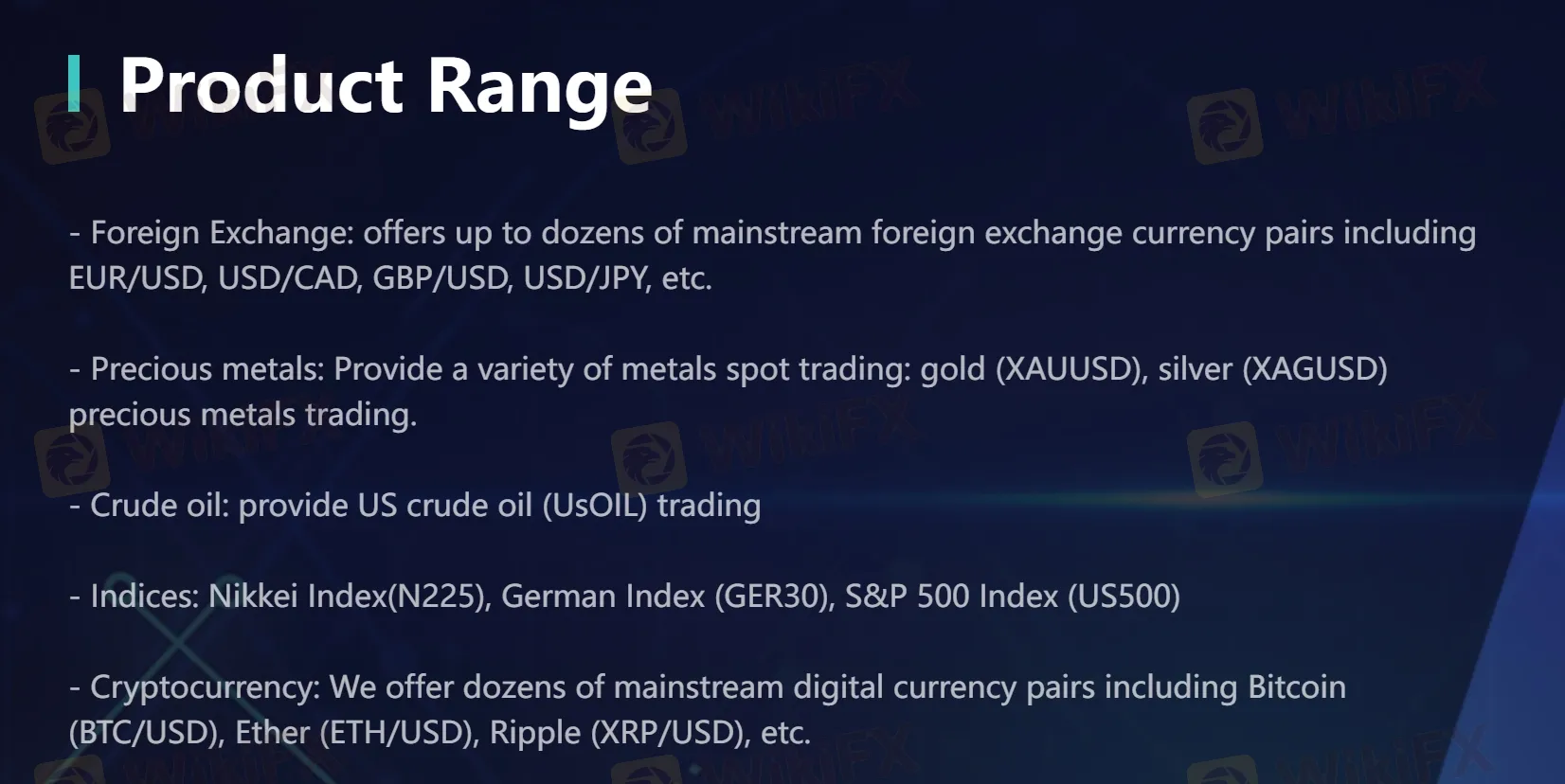 Product Range

- Foreign Exchange: offers up to dozens of mainstream foreign exchange currency pairs including EUR/USD, USD/CAD, GBP/USD, USD/JPY, etc.

- Precious metals: Provide a variety of metals spot trading: gold (XAUUSD), silver (XAGUSD) precious metals trading.

- Crude oil: provide US crude oil (UsOIL) trading

- Indices: Nikkei Index(N225), German Index (GER30), S&P 500 Index (US500)

- Cryptocurrency: We offer dozens of mainstream digital currency pairs including Bitcoin (BTC/USD), Ether (ETH/USD), Ripple (XRP/USD), etc.

WikiFX